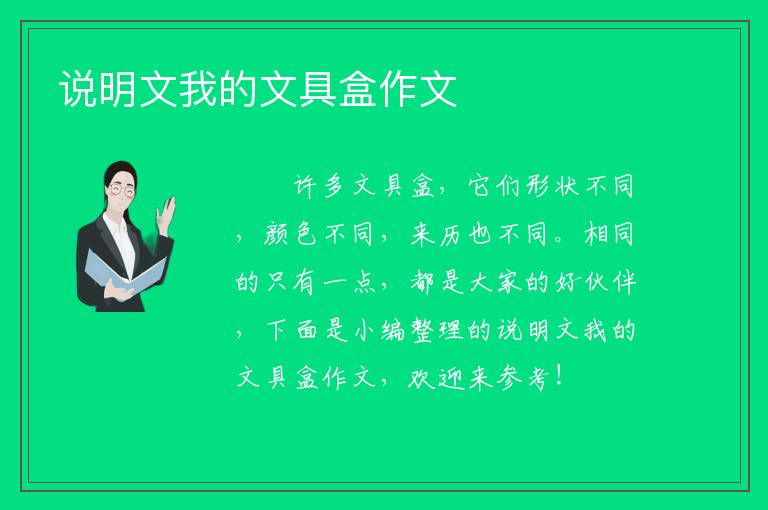 说明文我的文具盒作文

许多文具盒，它们形状不同，颜色不同，来历也不同。相同的只有一点，都是大家的好伙伴，下面是小编整理的说明文我的文具盒作文，欢迎来参考！